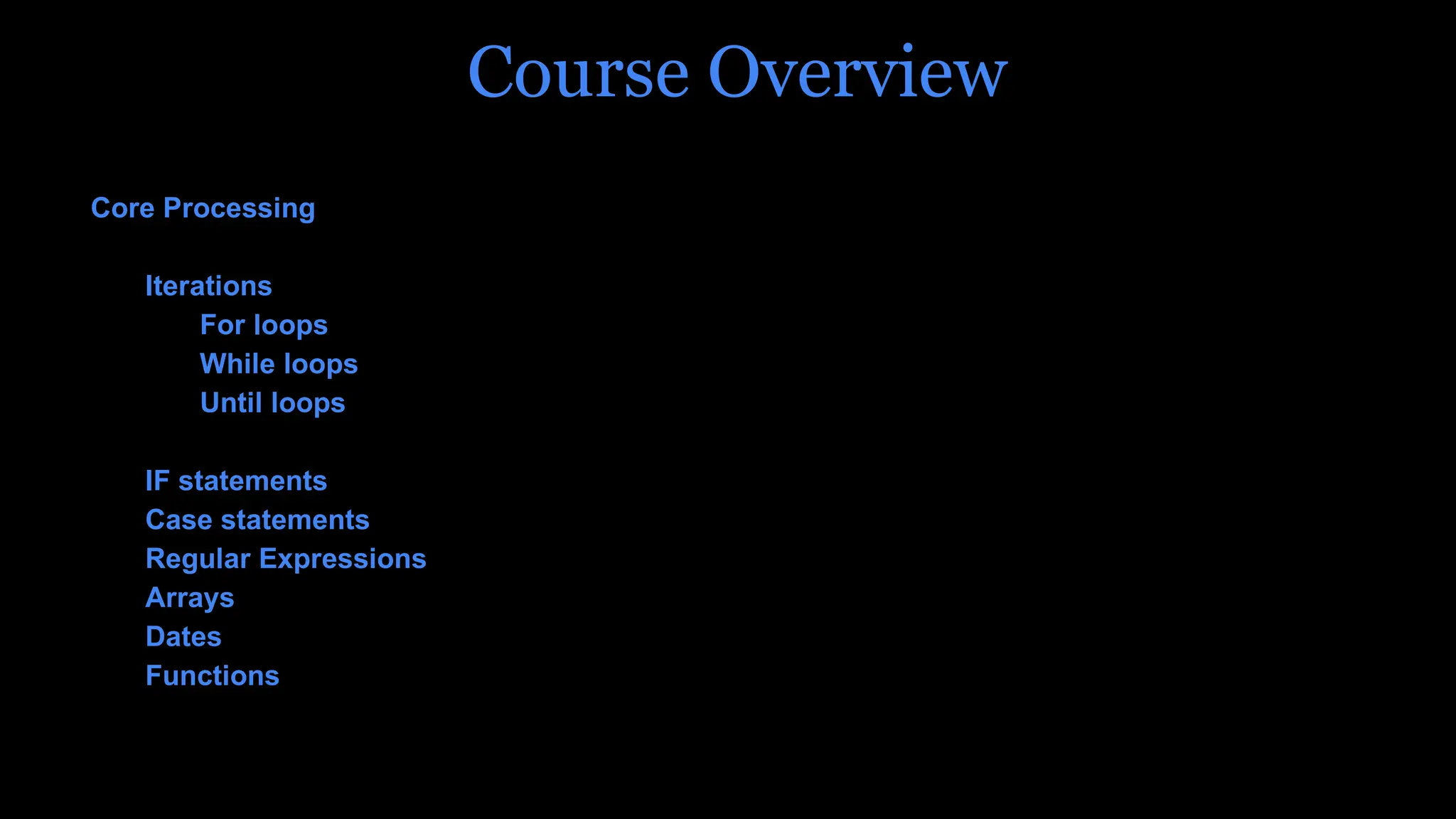 Course Overview

Core Processing

Iterations
For loops
While loops
Until loops

IF statements
Case statements
Regular Expressions
Arrays
Dates
Functions